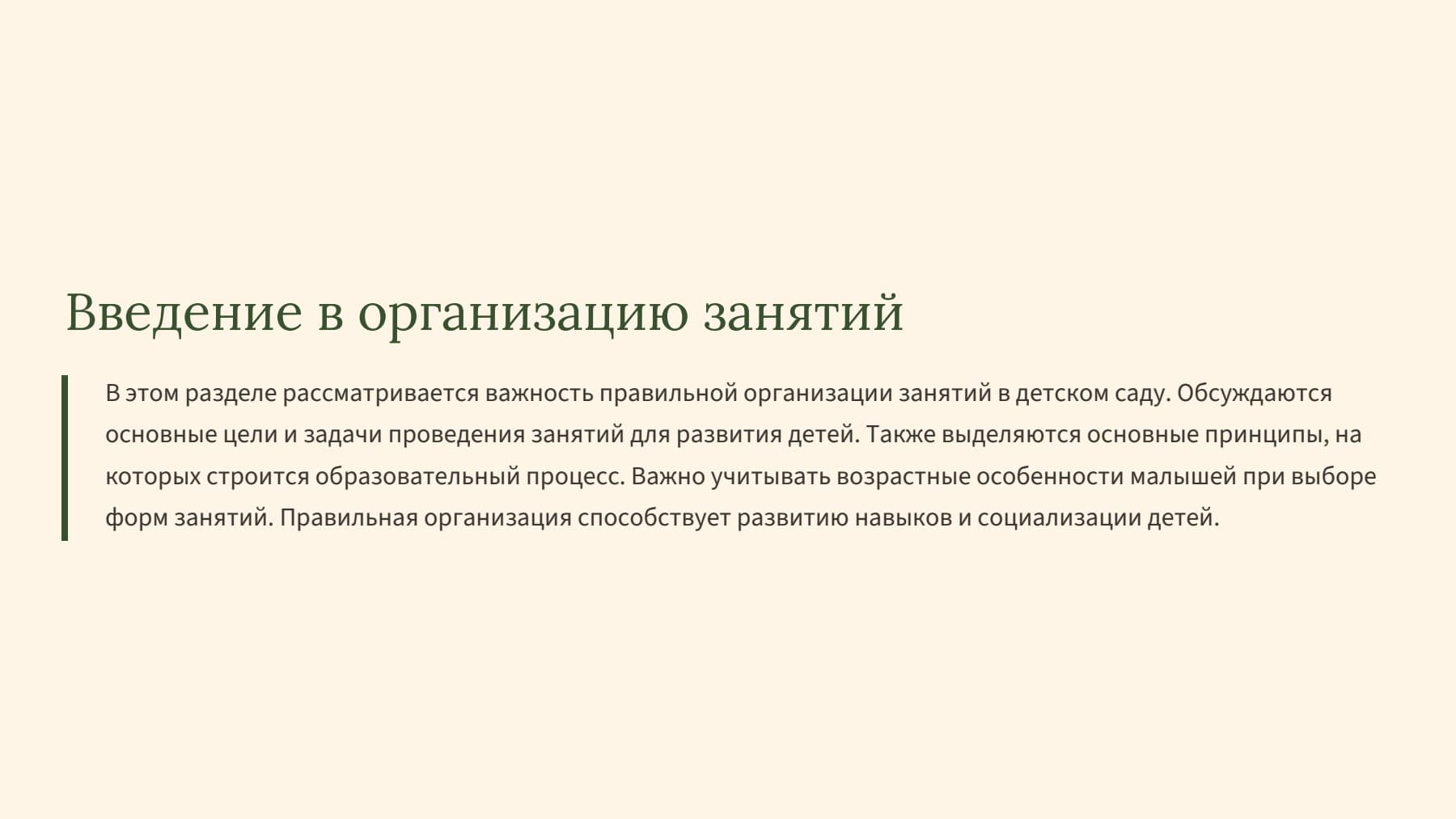 Введение в организацию занятий

В этом разделе рассматривается важность правильной организации занятий в детском саду. Обсуждаются основные цели и задачи проведения занятий для развития детей. Также выделяются основные принципы, на которых строится образовательный процесс. Важно учитывать возрастные особенности малышей при выборе форм занятий. Правильная организация способствует развитию навыков и социализации детей.